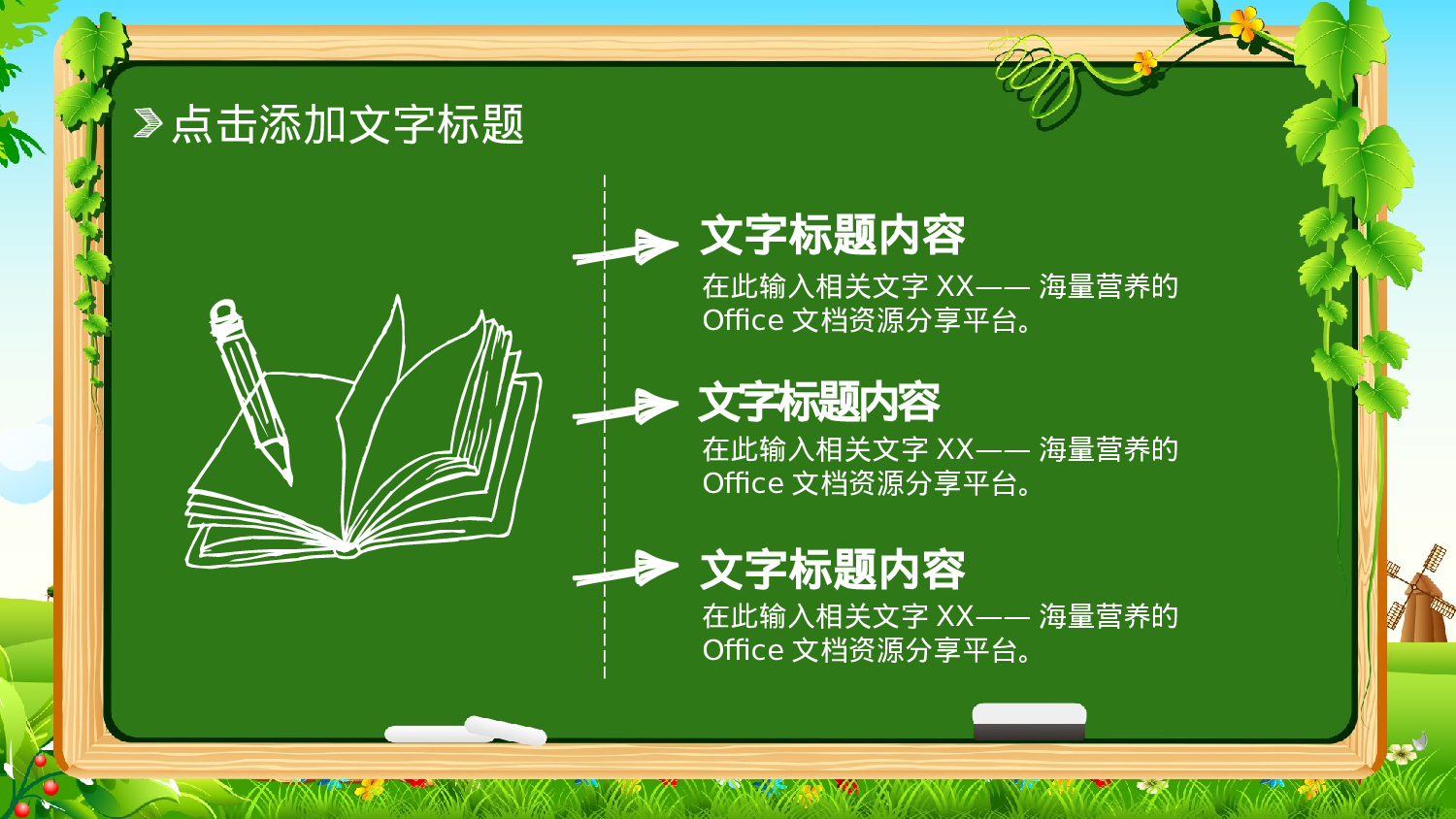 点击添加文字标题

文字标题内容

在此输入相关文字 XX—— 海量营养的 Office 文档资源分享平台。

文字标题内容

在此输入相关文字 XX—— 海量营养的 Office 文档资源分享平台。

文字标题内容

在此输入相关文字 XX—— 海量营养的 Office 文档资源分享平台。